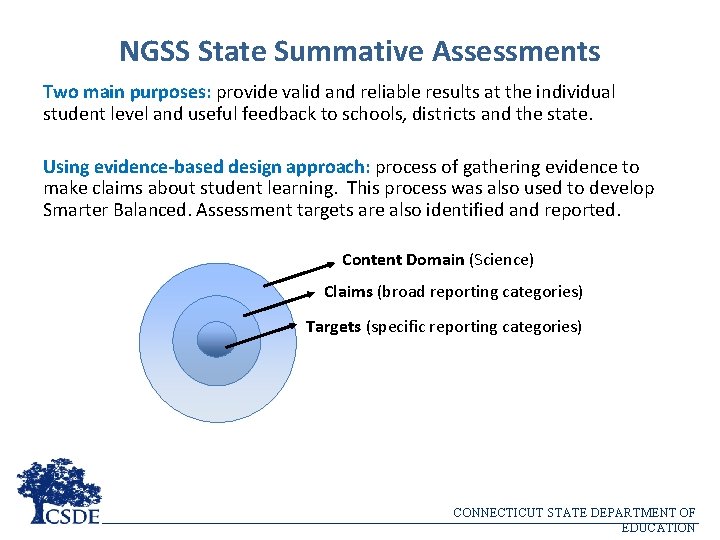 NGSS State Summative Assessments

Two main purposes: provide valid and reliable results at the individual student level and useful feedback to schools, districts and the state.

Using evidence-based design approach: process of gathering evidence to make claims about student learning. This process was also used to develop Smarter Balanced. Assessment targets are also identified and reported.

Content Domain (Science)

Claims (broad reporting categories)

Targets (specific reporting categories)

CSDE

CONNECTICUT STATE DEPARTMENT OF EDUCATION